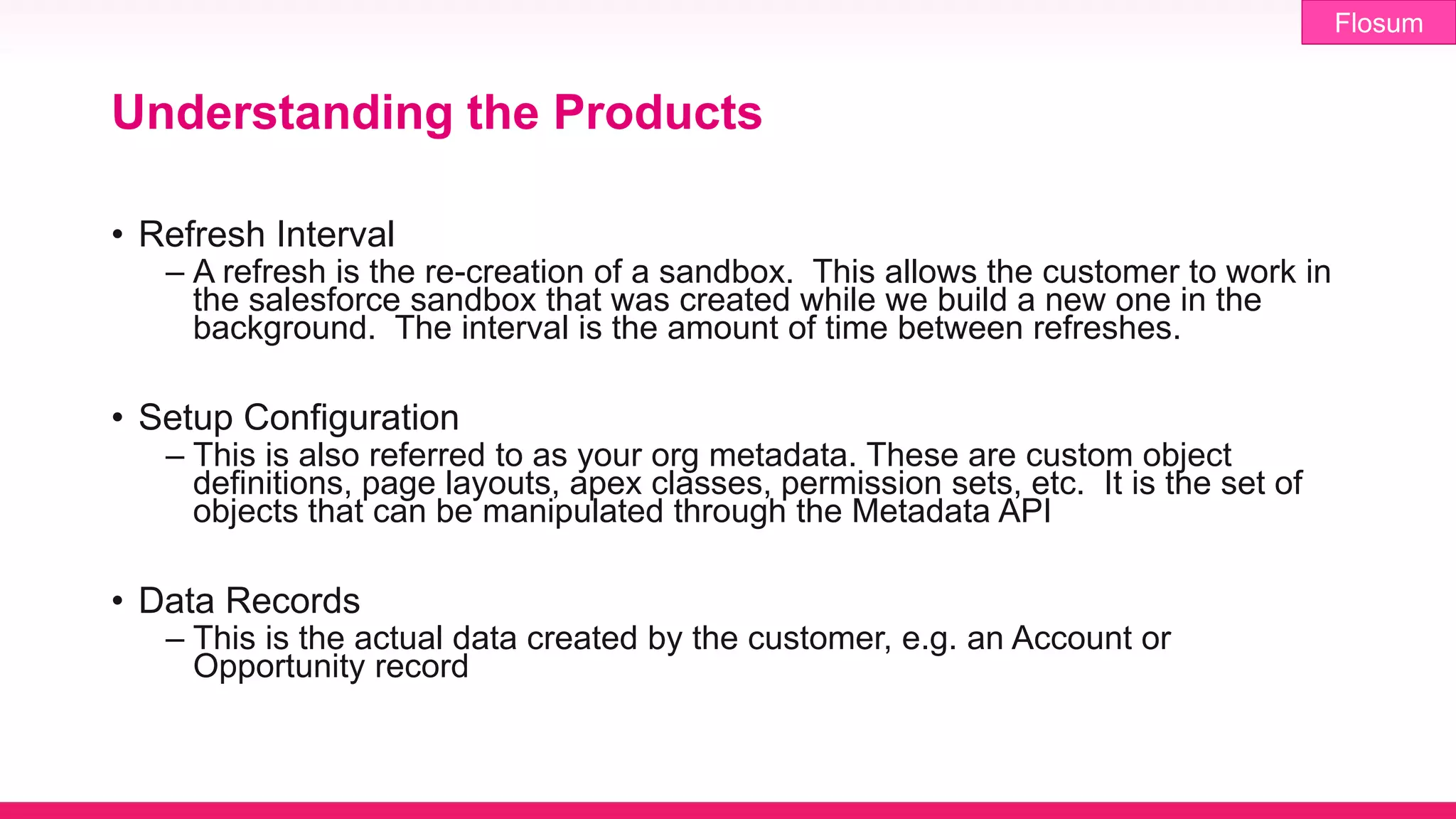 Flosum

Understanding the Products

• Refresh Interval
– A refresh is the re-creation of a sandbox. This allows the customer to work in the salesforce sandbox that was created while we build a new one in the background. The interval is the amount of time between refreshes.

• Setup Configuration
– This is also referred to as your org metadata. These are custom object definitions, page layouts, apex classes, permission sets, etc. It is the set of objects that can be manipulated through the Metadata API

• Data Records
– This is the actual data created by the customer, e.g. an Account or Opportunity record